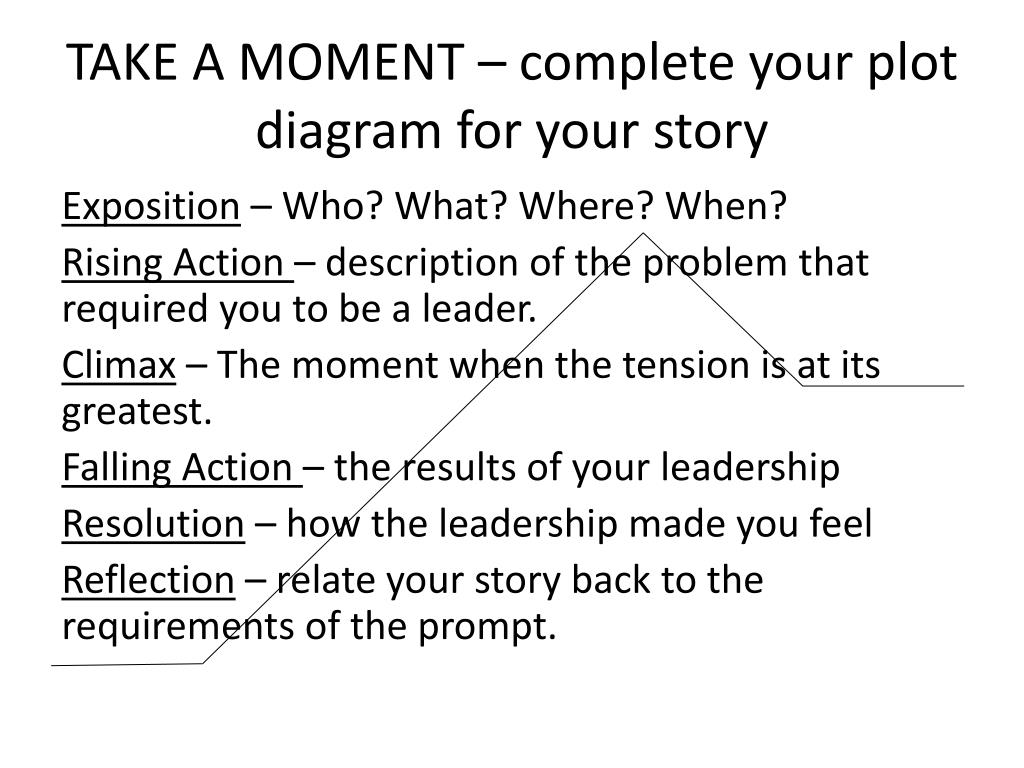 TAKE A MOMENT – complete your plot diagram for your story

Exposition – Who? What? Where? When?

Rising Action – description of the problem that required you to be a leader.

Climax – The moment when the tension is at its greatest.

Falling Action – the results of your leadership

Resolution – how the leadership made you feel

Reflection – relate your story back to the requirements of the prompt.